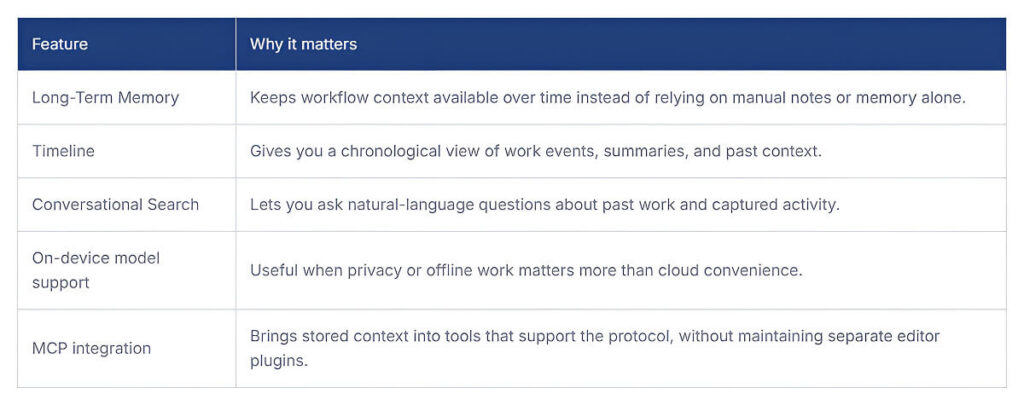 | Feature | Why it matters |
|---|---|
| Long-Term Memory | Keeps workflow context available over time instead of relying on manual notes or memory alone. |
| Timeline | Gives you a chronological view of work events, summaries, and past context. |
| Conversational Search | Lets you ask natural-language questions about past work and captured activity. |
| On-device model support | Useful when privacy or offline work matters more than cloud convenience. |
| MCP integration | Brings stored context into tools that support the protocol, without maintaining separate editor plugins. |